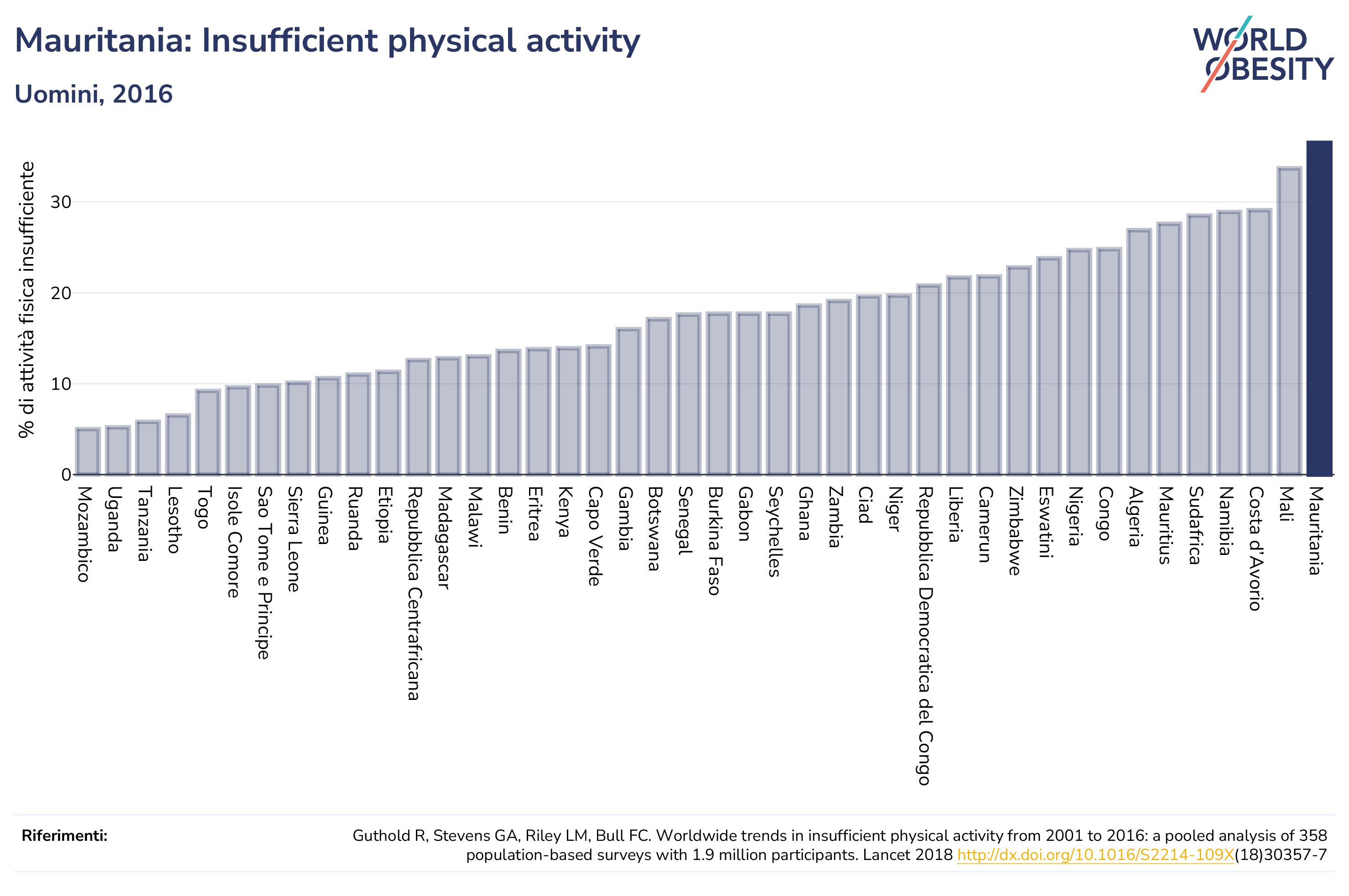 Mauritania: Insufficient physical activity

Uomini, 2016

WORLD OBESITY

% di attività fisica insufficiente

30
20
10
0

Mozambico
Uganda
Tanzania
Lesotho
Togo
Isole Comore
Sao Tome e Principe
Sierra Leone
Guinea
Ruanda
Etiopia
Repubblica Centrafricana
Madagascar
Malawi
Benin
Eritrea
Kenya
Capo Verde
Gambia
Botswana
Senegal
Burkina Faso
Gabon
Seychelles
Ghana
Zambia
Ciad
Niger
Repubblica Democratica del Congo
Liberia
Camerun
Zimbabwe
Eswatini
Nigeria
Congo
Algeria
Mauritius
Sudafrica
Namibia
Costa d'Avorio
Mali
Mauritania

Riferimenti:

Guthold R, Stevens GA, Riley LM, Bull FC. Worldwide trends in insufficient physical activity from 2001 to 2016: a pooled analysis of 358 population-based surveys with 1.9 million participants. Lancet 2018 http://dx.doi.org/10.1016/S2214-109X(18)30357-7